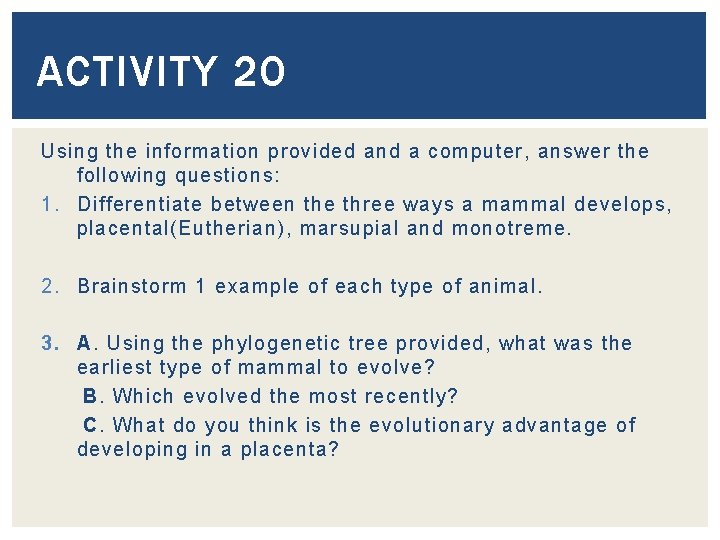 ACTIVITY 20

Using the information provided and a computer, answer the following questions:

1. Differentiate between the three ways a mammal develops, placental(Eutherian), marsupial and monotreme.

2. Brainstorm 1 example of each type of animal.

3. A. Using the phylogenetic tree provided, what was the earliest type of mammal to evolve?
B. Which evolved the most recently?
C. What do you think is the evolutionary advantage of developing in a placenta?